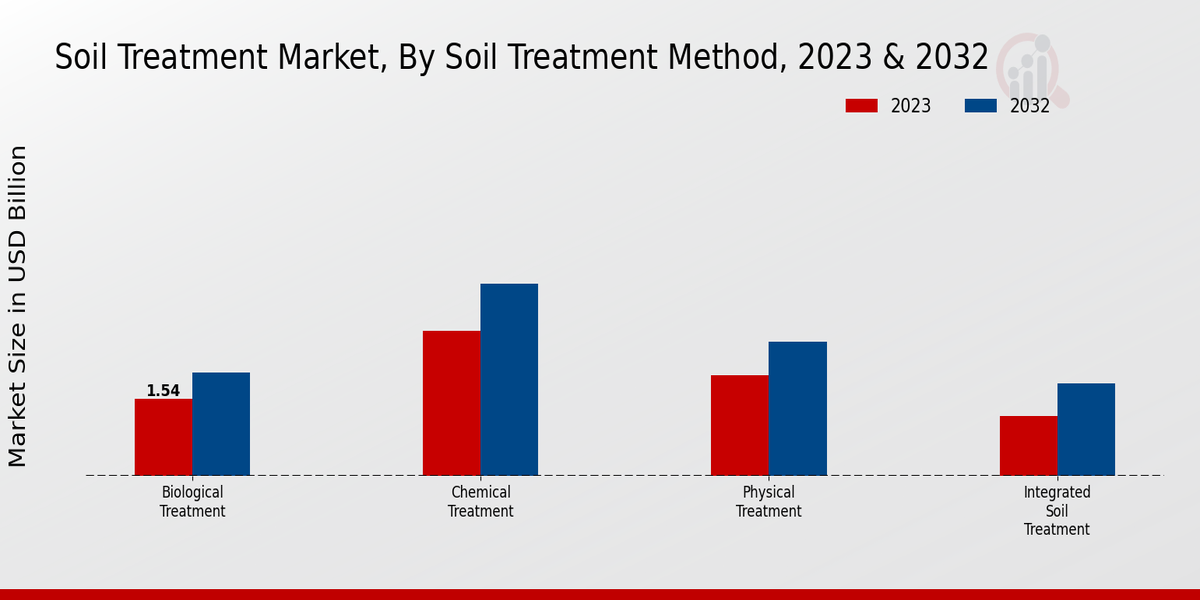 Soil Treatment Market, By Soil Treatment Method, 2023 & 2032

2023
2032

Market Size in USD Billion

1.54

Biological Treatment

Chemical Treatment

Physical Treatment

Integrated Soil Treatment